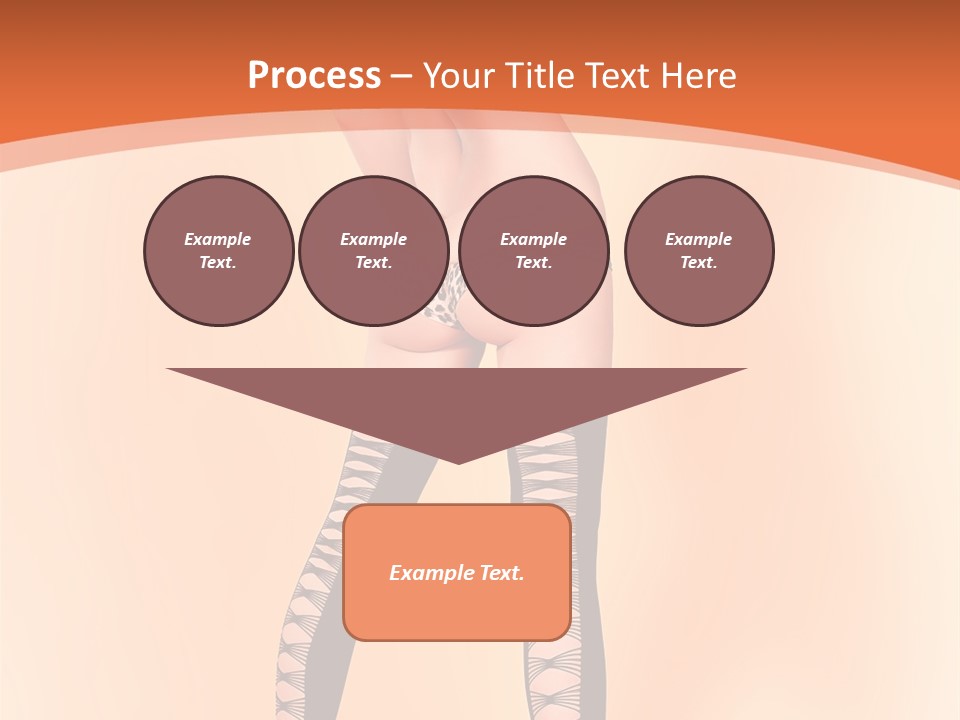 Process – Your Title Text Here

Example Text.

Example Text.

Example Text.

Example Text.

Example Text.